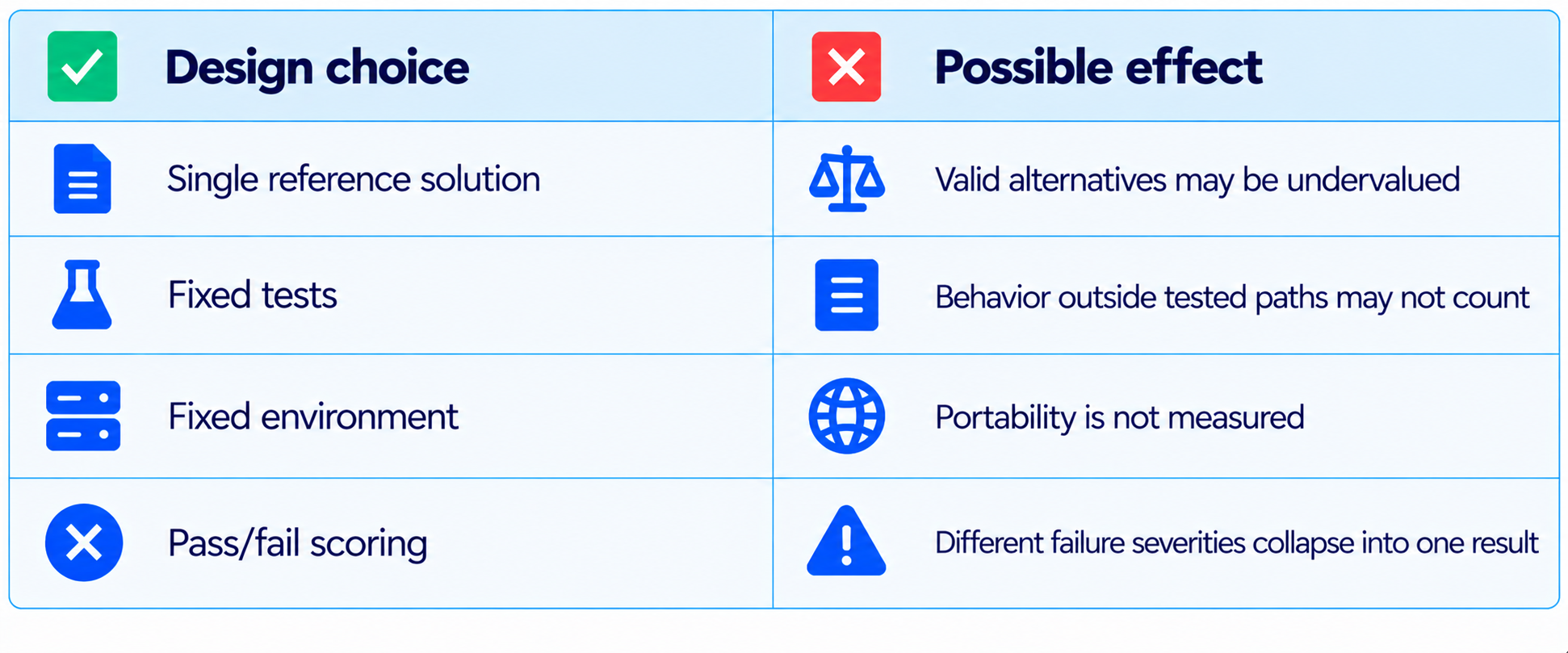 | Design choice | Possible effect |
|---|---|
| Single reference solution | Valid alternatives may be undervalued |
| Fixed tests | Behavior outside tested paths may not count |
| Fixed environment | Portability is not measured |
| Pass/fail scoring | Different failure severities collapse into one result |